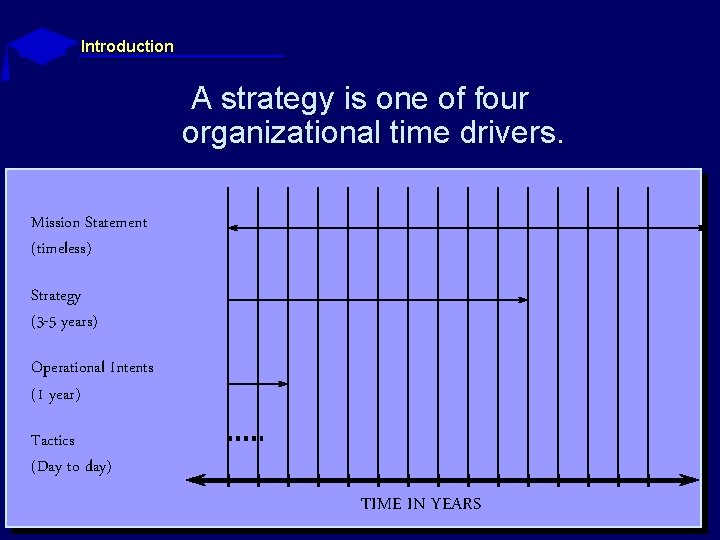 Introduction

A strategy is one of four organizational time drivers.

Mission Statement
(timeless)

Strategy
(3-5 years)

Operational Intents
(1 year)

Tactics
(Day to day)

TIME IN YEARS